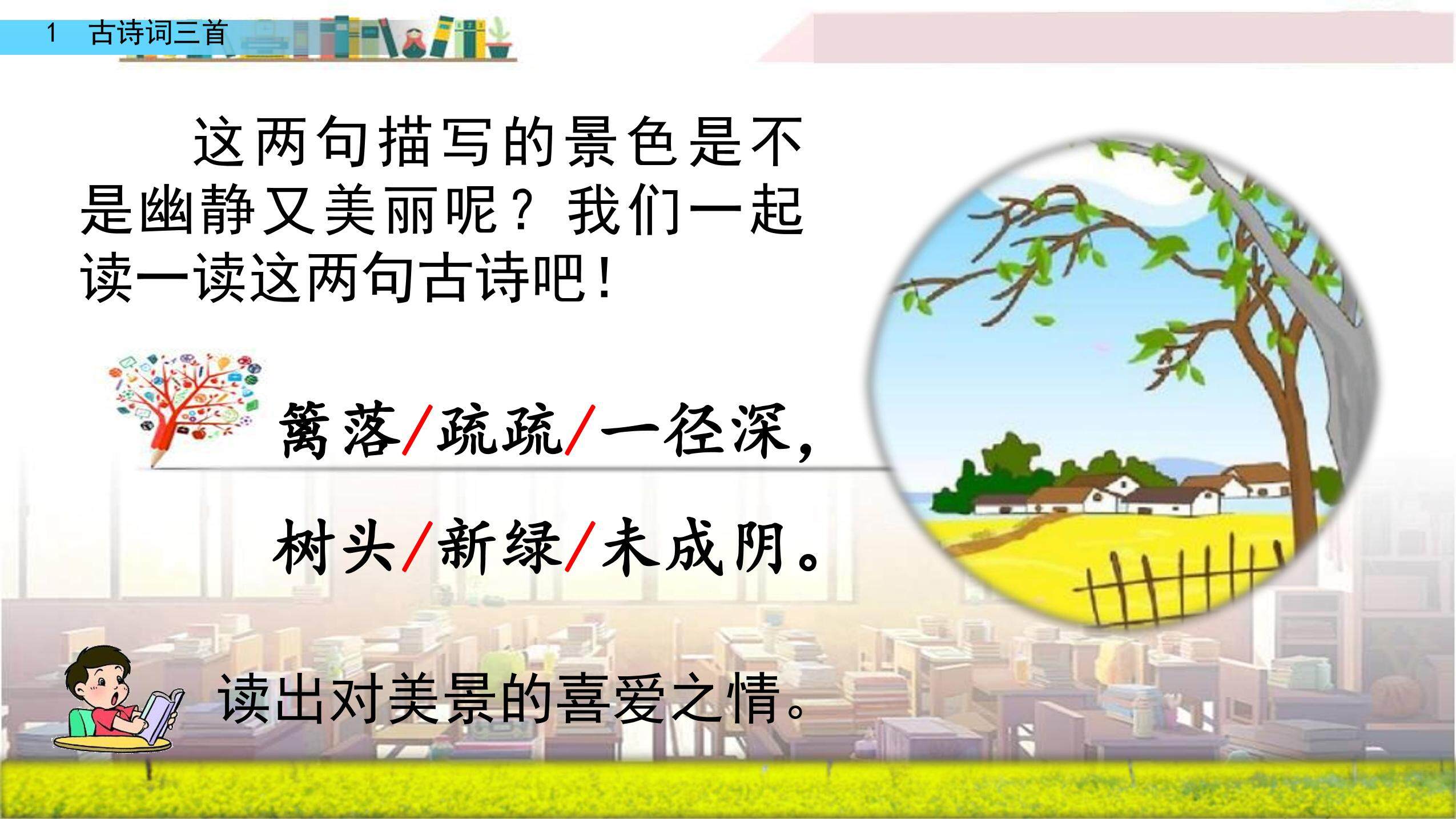 1 古诗词三首

这两句描写的景色是不是幽静又美丽呢？我们一起读一读这两句古诗吧！

篱落/疏疏/一径深，

树头/新绿/未成阴。

读出对美景的喜爱之情。